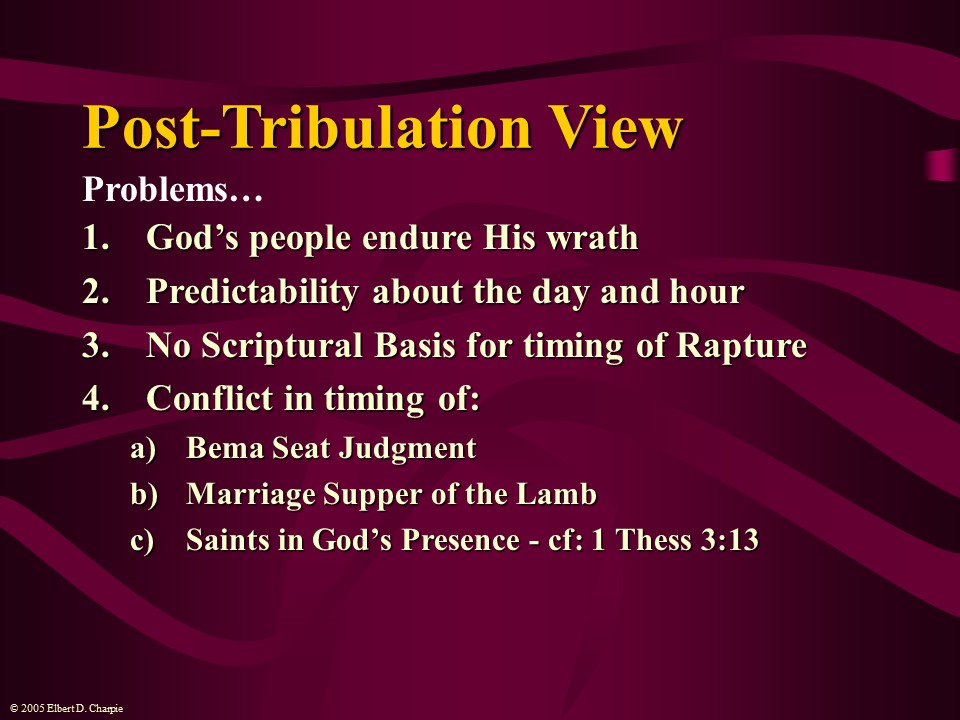 Post-Tribulation View

Problems…

1. God’s people endure His wrath
2. Predictability about the day and hour
3. No Scriptural Basis for timing of Rapture
4. Conflict in timing of:
   a) Bema Seat Judgment
   b) Marriage Supper of the Lamb
   c) Saints in God’s Presence - cf: 1 Thess 3:13

© 2005 Elbert D. Charpie